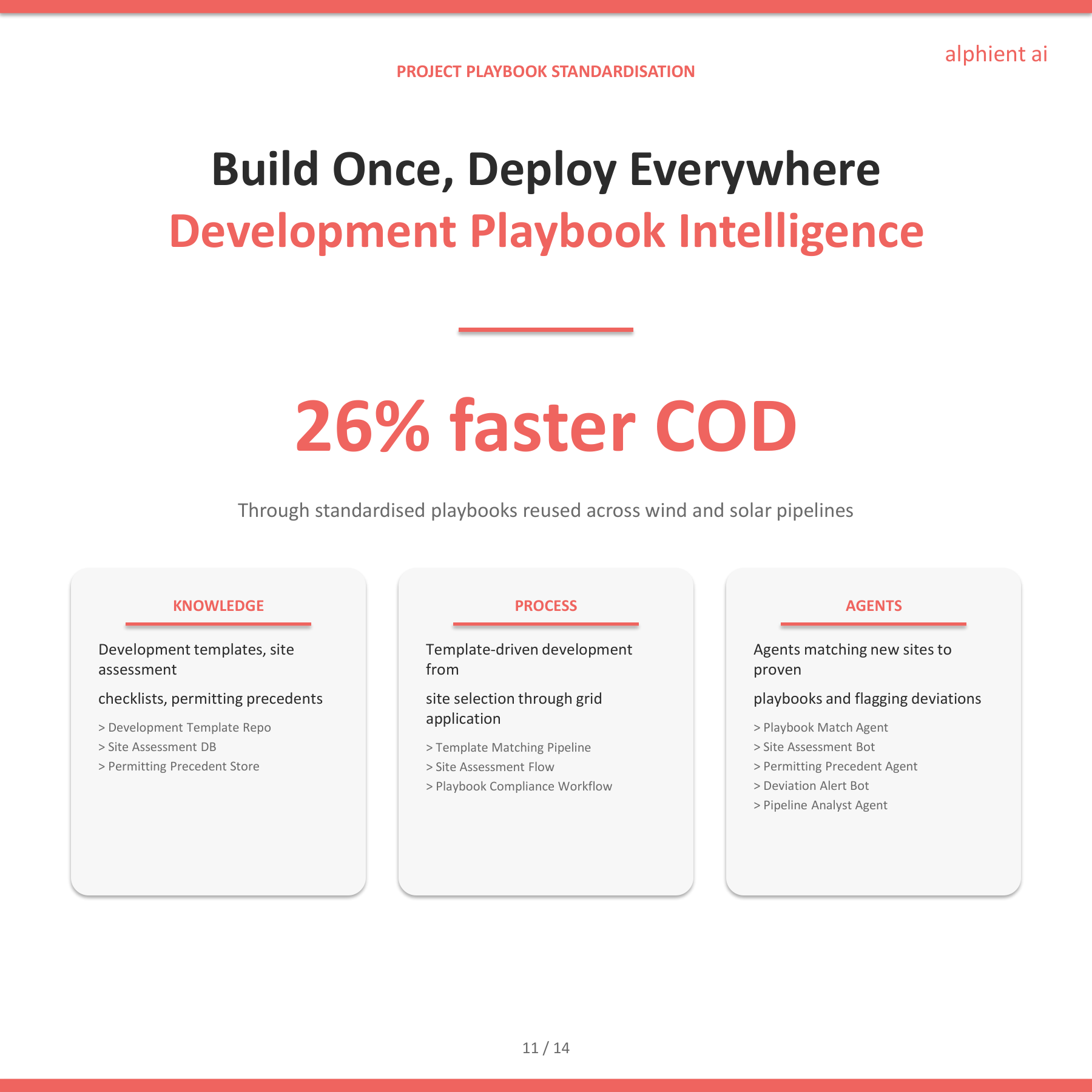 alphient ai

PROJECT PLAYBOOK STANDARDISATION

Build Once, Deploy Everywhere
Development Playbook Intelligence

26% faster COD

Through standardised playbooks reused across wind and solar pipelines

KNOWLEDGE

Development templates, site assessment

checklists, permitting precedents

> Development Template Repo
> Site Assessment DB
> Permitting Precedent Store

PROCESS

Template-driven development from

site selection through grid application

> Template Matching Pipeline
> Site Assessment Flow
> Playbook Compliance Workflow

AGENTS

Agents matching new sites to proven

playbooks and flagging deviations

> Playbook Match Agent
> Site Assessment Bot
> Permitting Precedent Agent
> Deviation Alert Bot
> Pipeline Analyst Agent

11 / 14